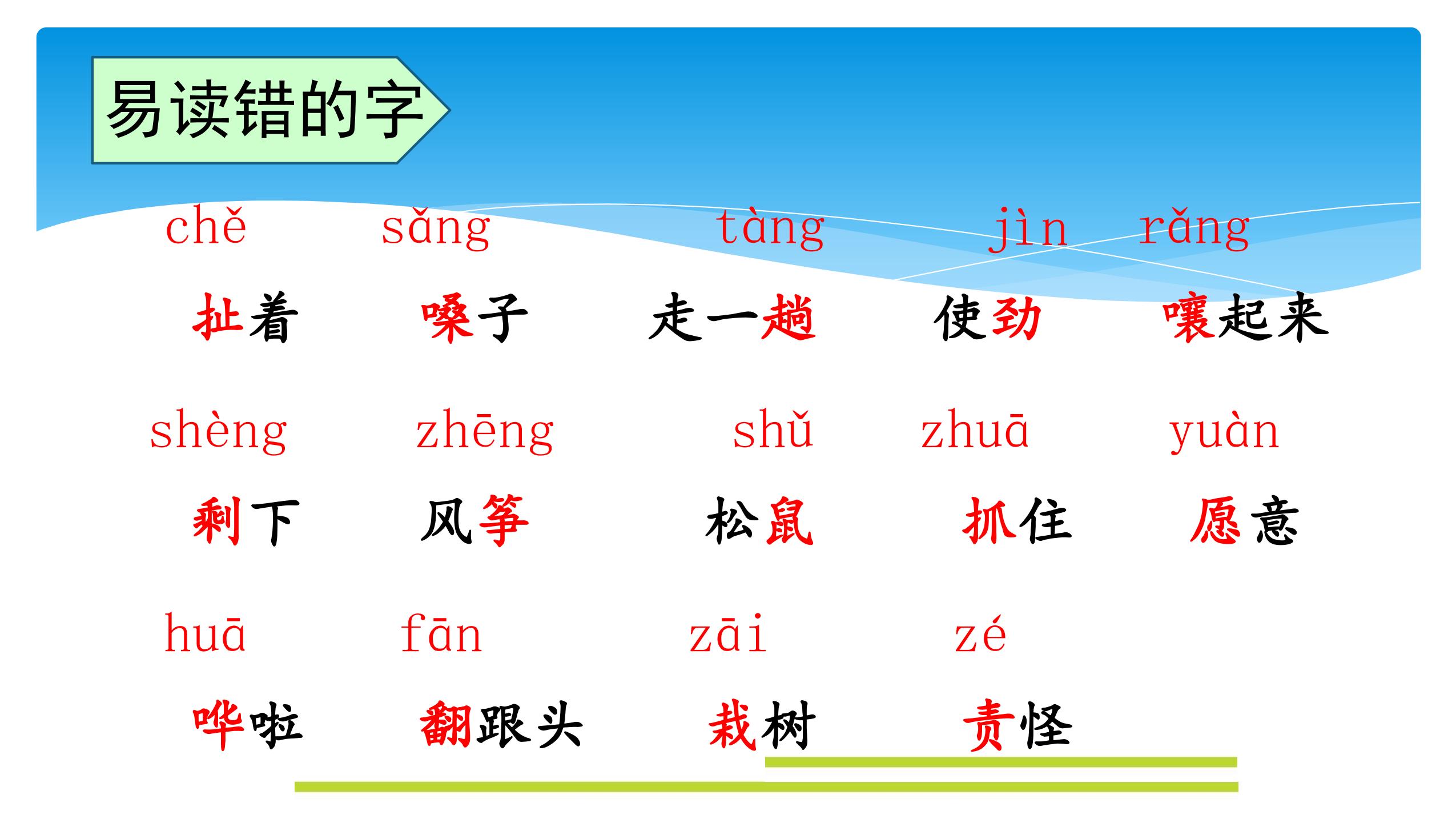 易读错的字

chě sǎng tàng jìn rǎng

扯着 嗓子 走一趟 使劲 嚷起来

shèng zhēng shǔ zhuā yuàn

剩下 风筝 松鼠 抓住 愿意

huā fān zāi zé

哗啦 翻跟头 栽树 责怪